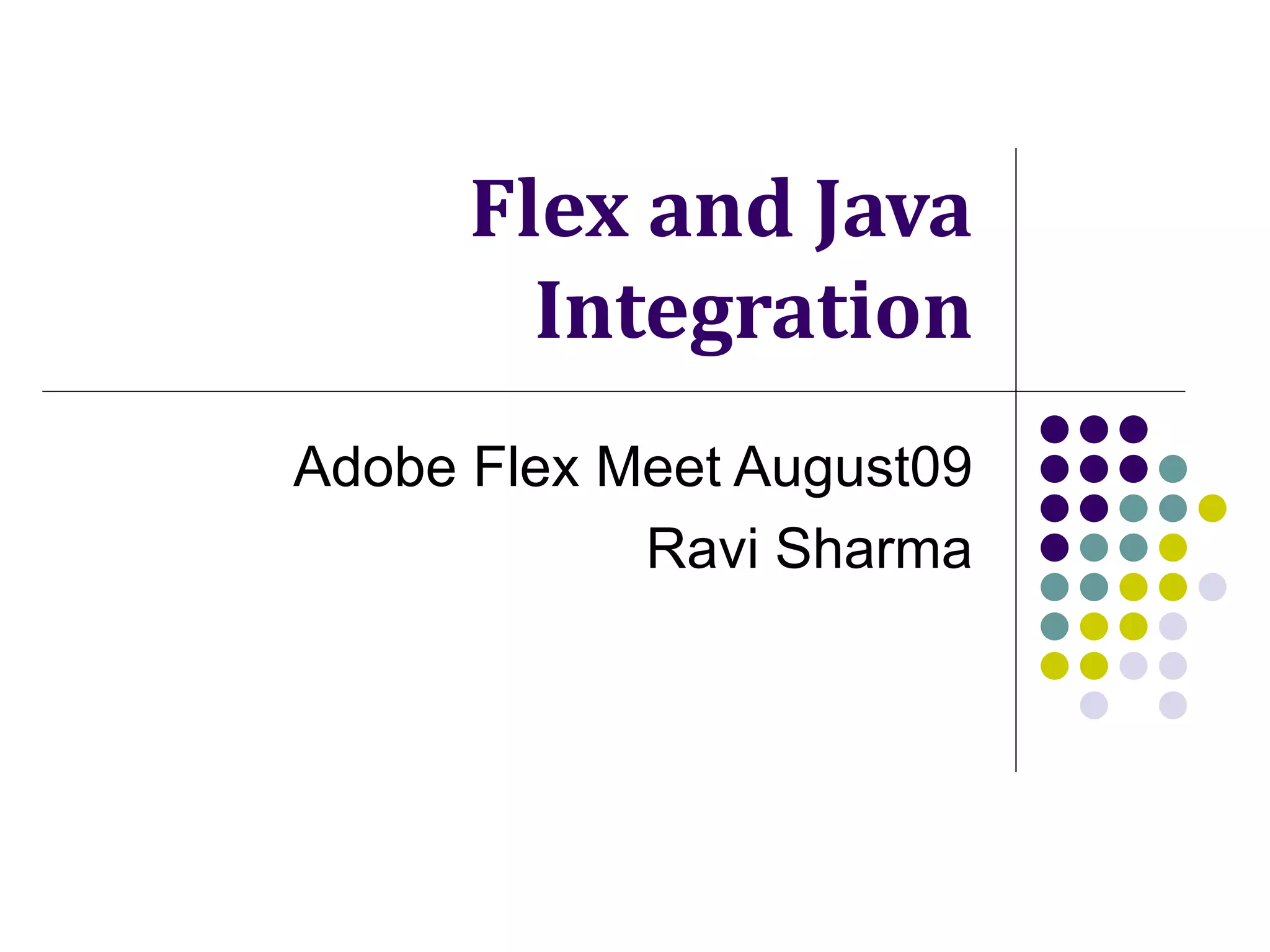 Flex and Java Integration

Adobe Flex Meet August09
Ravi Sharma